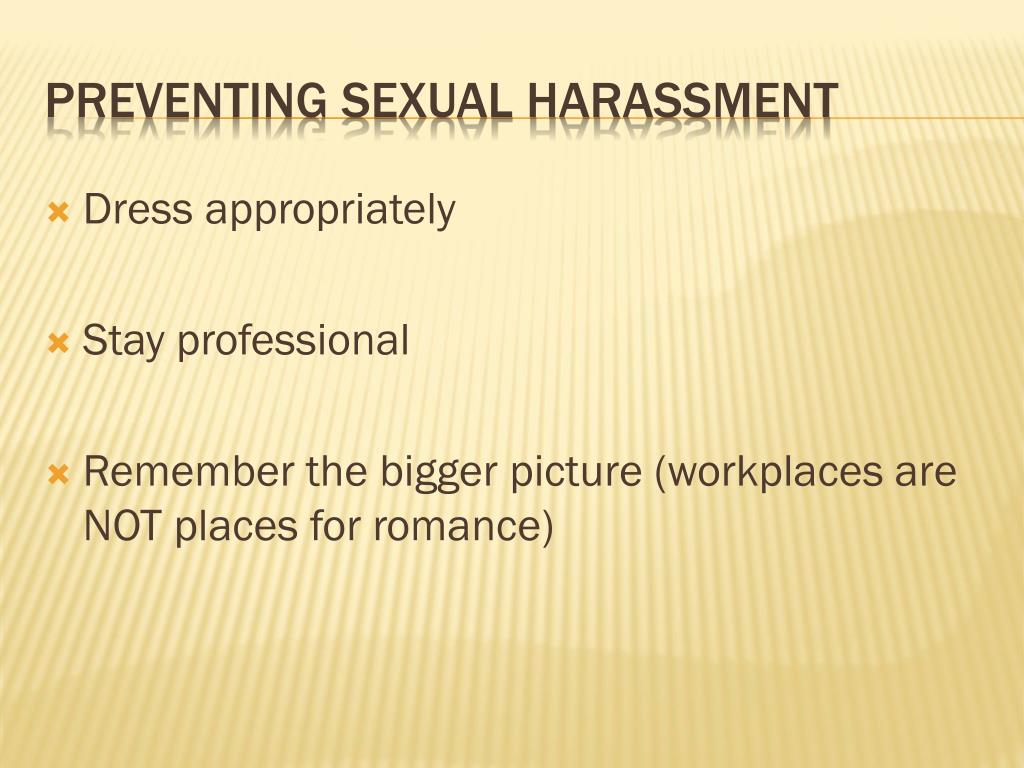 PREVENTING SEXUAL HARASSMENT

Dress appropriately

Stay professional

Remember the bigger picture (workplaces are NOT places for romance)